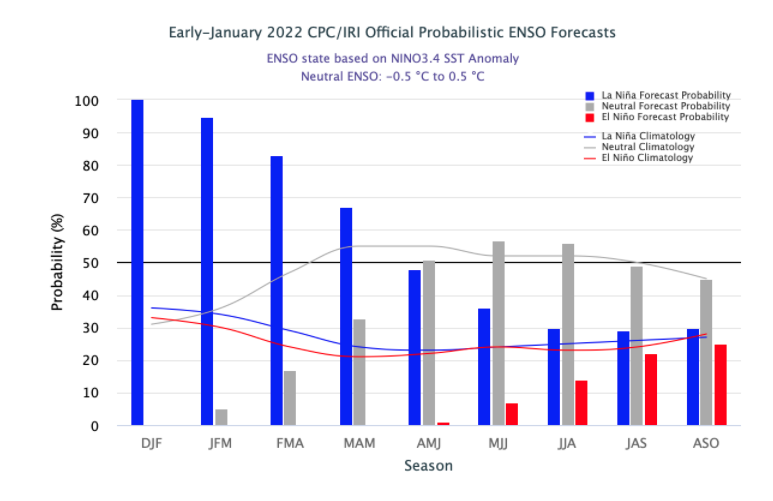 Early-January 2022 CPC/IRI Official Probabilistic ENSO Forecasts

ENSO state based on NINO3.4 SST Anomaly
Neutral ENSO: -0.5 °C to 0.5 °C

La Niña Forecast Probability
Neutral Forecast Probability
El Niño Forecast Probability
La Niña Climatology
Neutral Climatology
El Niño Climatology

Probability (%)

100
90
80
70
60
50
40
30
20
10
0

DJF JFM FMA MAM AMJ MJJ JJA JAS ASO

Season